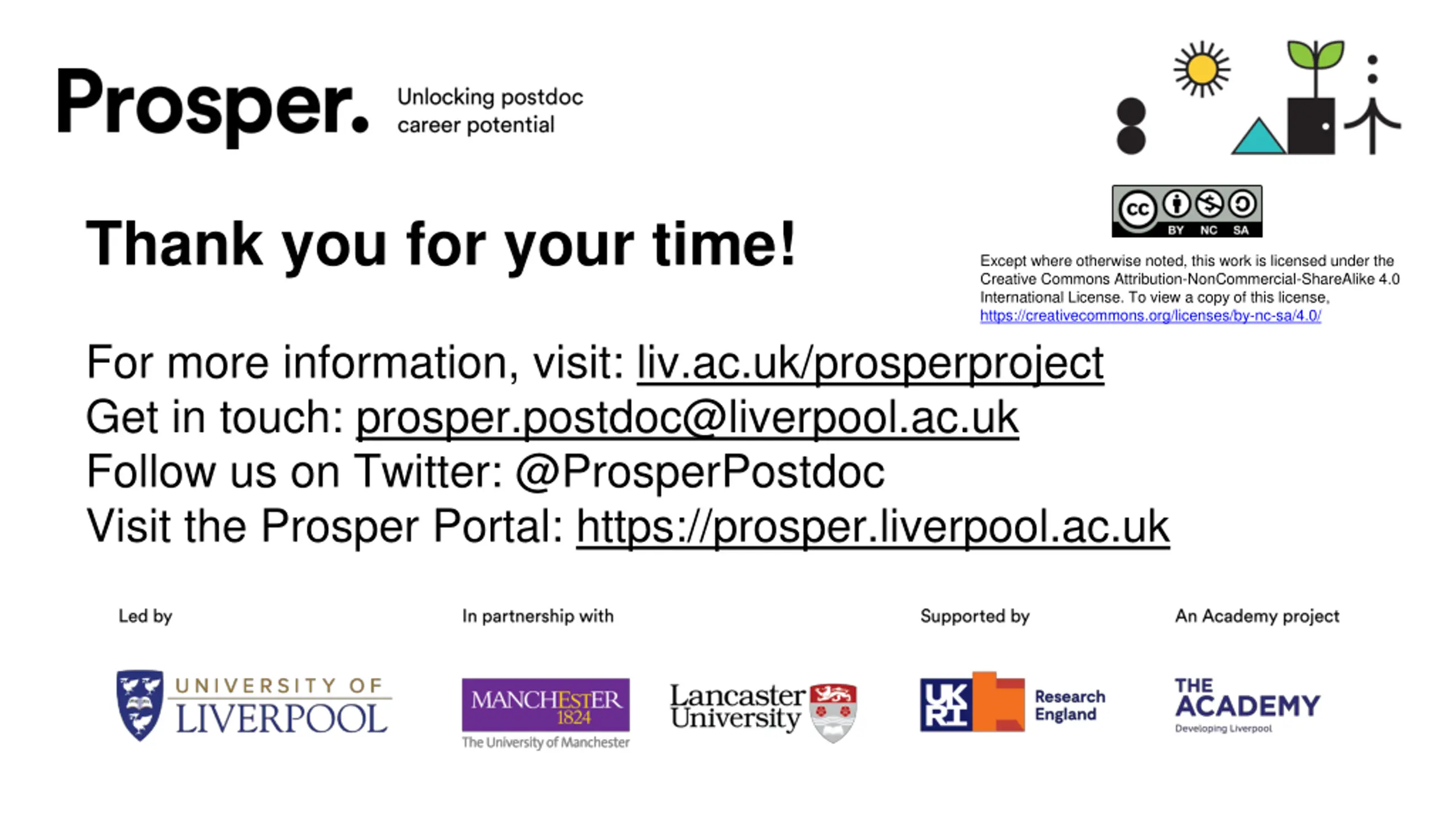 Prosper. Unlocking postdoc career potential

cc BY NC SA

Thank you for your time!

Except where otherwise noted, this work is licensed under the Creative Commons Attribution-NonCommercial-ShareAlike 4.0 International License. To view a copy of this license, https://creativecommons.org/licenses/by-nc-sa/4.0/

For more information, visit: liv.ac.uk/prosperproject
Get in touch: prosper.postdoc@liverpool.ac.uk
Follow us on Twitter: @ProsperPostdoc
Visit the Prosper Portal: https://prosper.liverpool.ac.uk

Led by

UNIVERSITY OF LIVERPOOL

In partnership with

MANCHESTER 1824 The University of Manchester

Lancaster University

Supported by

UK RI Research England

An Academy project

THE ACADEMY Developing Liverpool